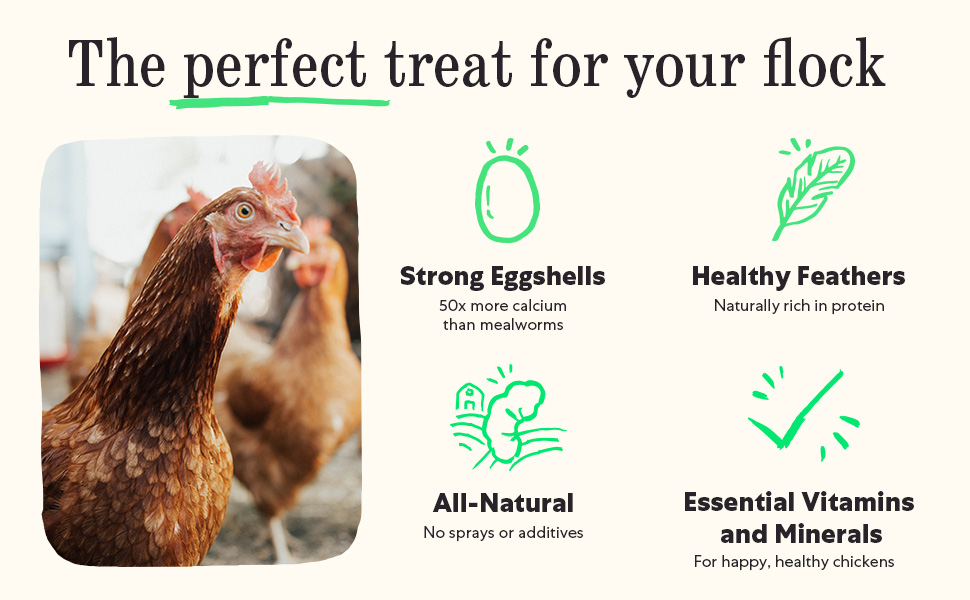 The perfect treat for your flock

Strong Eggshells
50x more calcium than mealworms

Healthy Feathers
Naturally rich in protein

All-Natural
No sprays or additives

Essential Vitamins and Minerals
For happy, healthy chickens